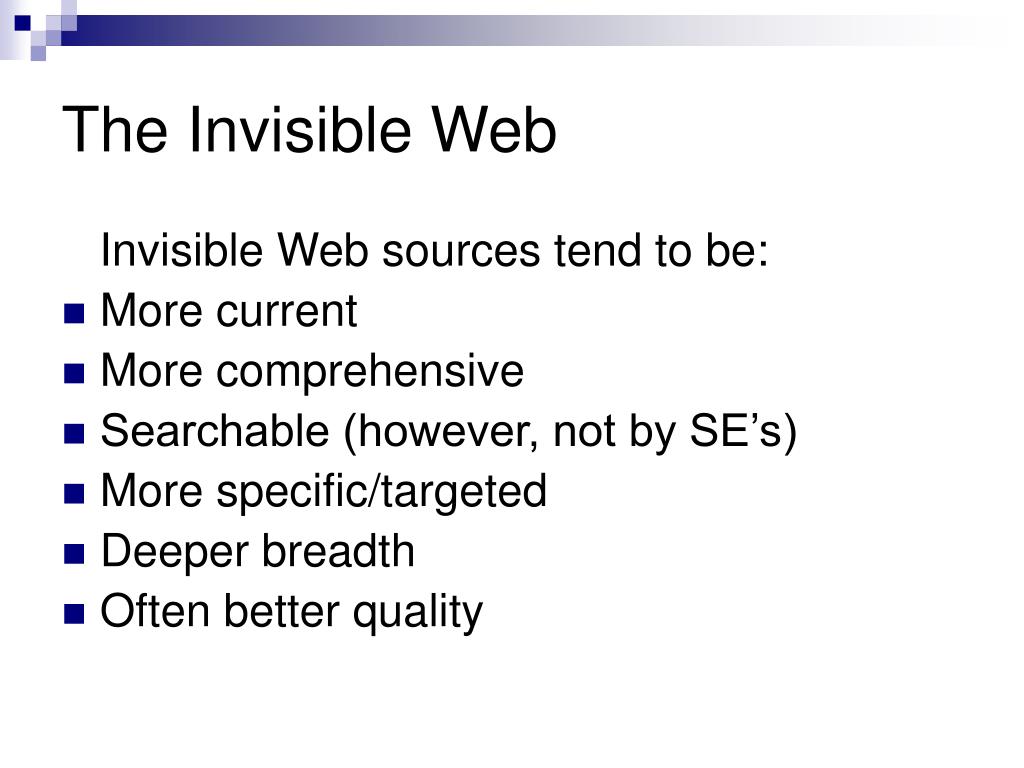 The Invisible Web

Invisible Web sources tend to be:

- More current
- More comprehensive
- Searchable (however, not by SE’s)
- More specific/targeted
- Deeper breadth
- Often better quality